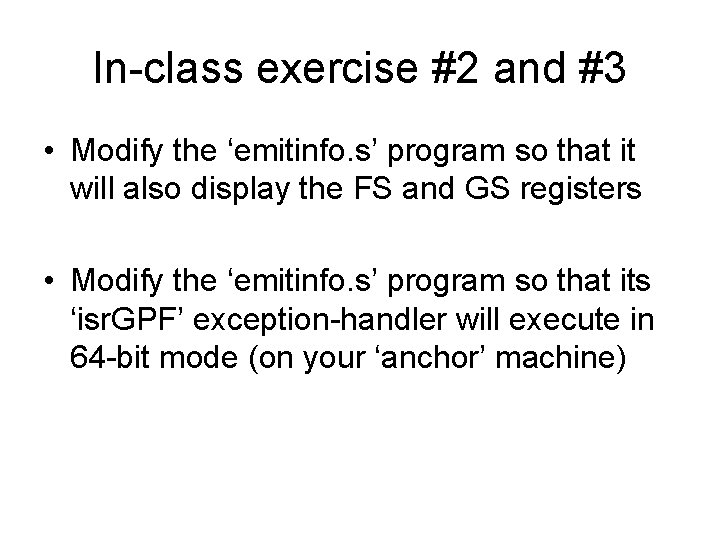 In-class exercise #2 and #3

• Modify the ‘emitinfo.s’ program so that it will also display the FS and GS registers

• Modify the ‘emitinfo.s’ program so that its ‘isrGPF’ exception-handler will execute in 64-bit mode (on your ‘anchor’ machine)